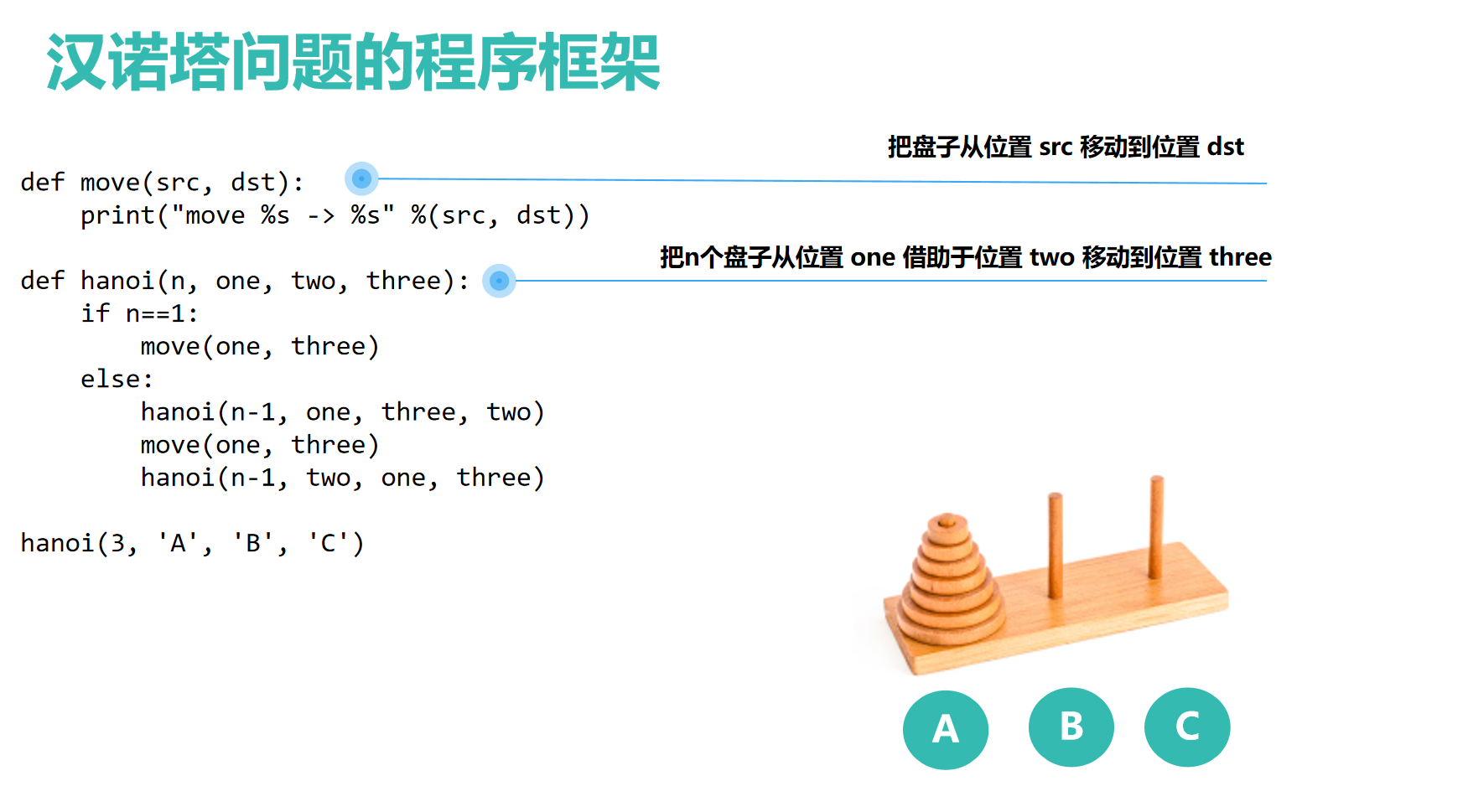 汉诺塔问题的程序框架

把盘子从位置 src 移动到位置 dst

def move(src, dst):
    print("move %s -> %s" %(src, dst))

把n个盘子从位置 one 借助于位置 two 移动到位置 three

def hanoi(n, one, two, three):
    if n==1:
        move(one, three)
    else:
        hanoi(n-1, one, three, two)
        move(one, three)
        hanoi(n-1, two, one, three)

hanoi(3, 'A', 'B', 'C')

A

B

C